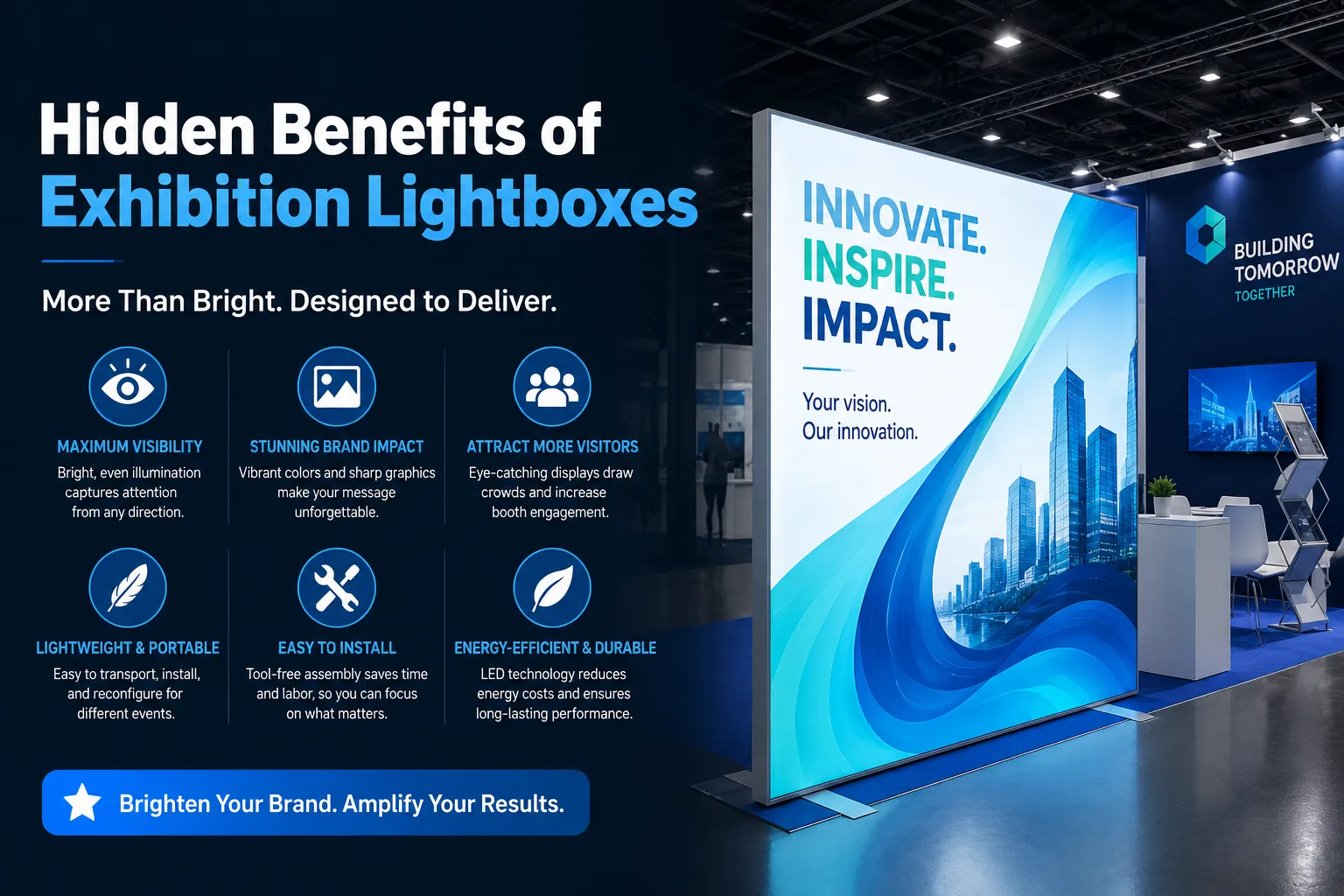 Hidden Benefits of
Exhibition Lightboxes

More Than Bright. Designed to Deliver.

MAXIMUM VISIBILITY
Bright, even illumination captures attention from any direction.

STUNNING BRAND IMPACT
Vibrant colors and sharp graphics make your message unforgettable.

ATTRACT MORE VISITORS
Eye-catching displays draw crowds and increase booth engagement.

LIGHTWEIGHT & PORTABLE
Easy to transport, install, and reconfigure for different events.

EASY TO INSTALL
Tool-free assembly saves time and labor, so you can focus on what matters.

ENERGY-EFFICIENT & DURABLE
LED technology reduces energy costs and ensures long-lasting performance.

Brighten Your Brand. Amplify Your Results.

INNOVATE.
INSPIRE.
IMPACT.

Your vision.
Our innovation.

BUILDING
TOMORROW
TOGETHER